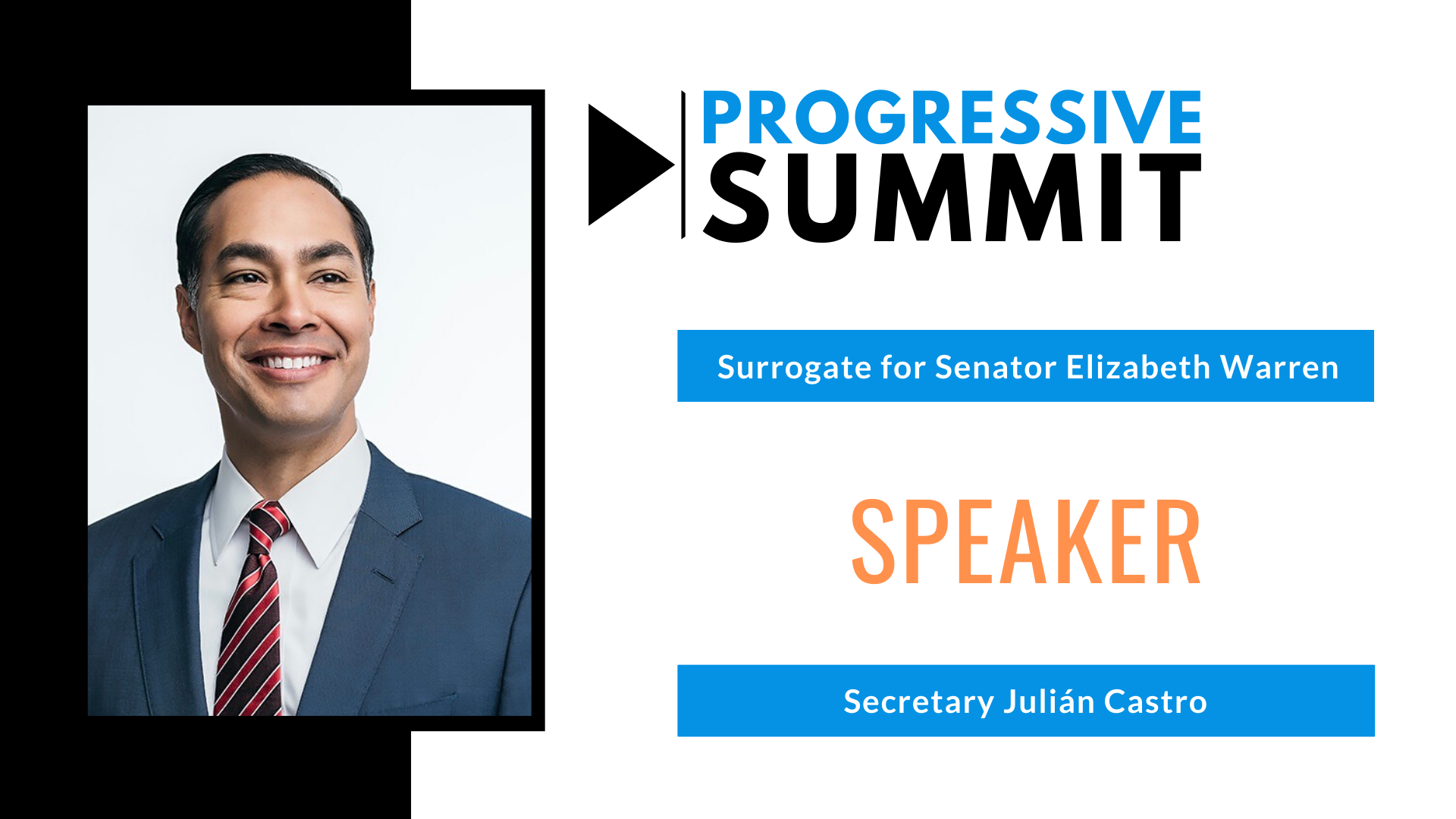 PROGRESSIVE
SUMMIT

Surrogate for Senator Elizabeth Warren

SPEAKER

Secretary Julián Castro